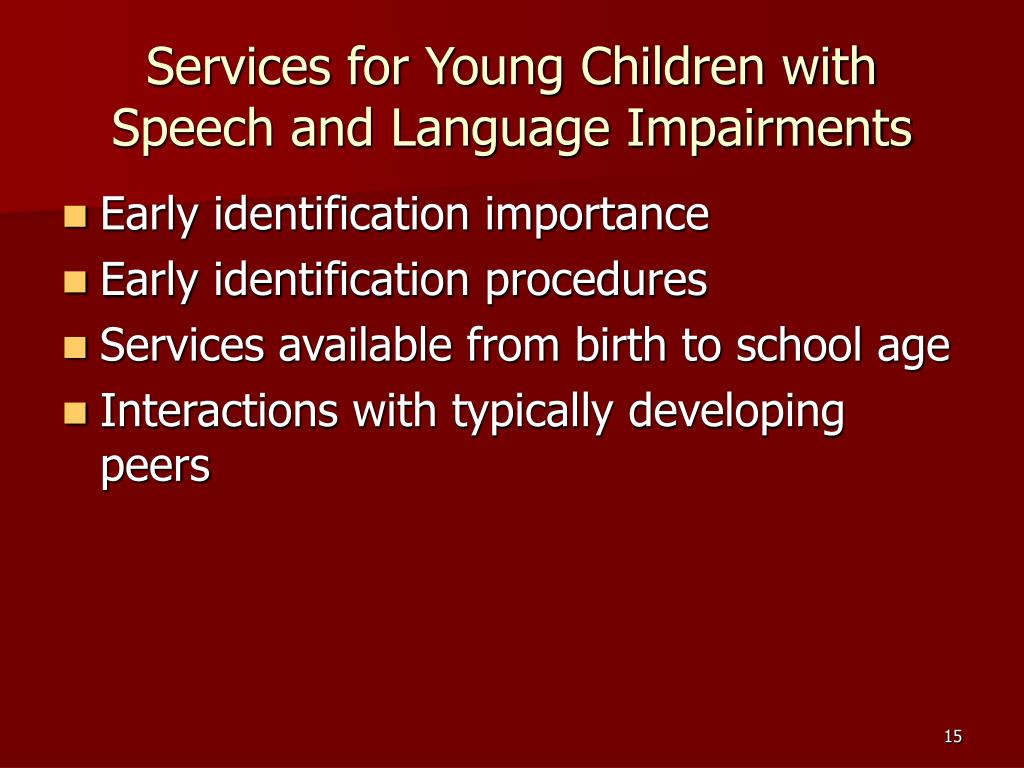 Services for Young Children with Speech and Language Impairments

- Early identification importance
- Early identification procedures
- Services available from birth to school age
- Interactions with typically developing peers

15